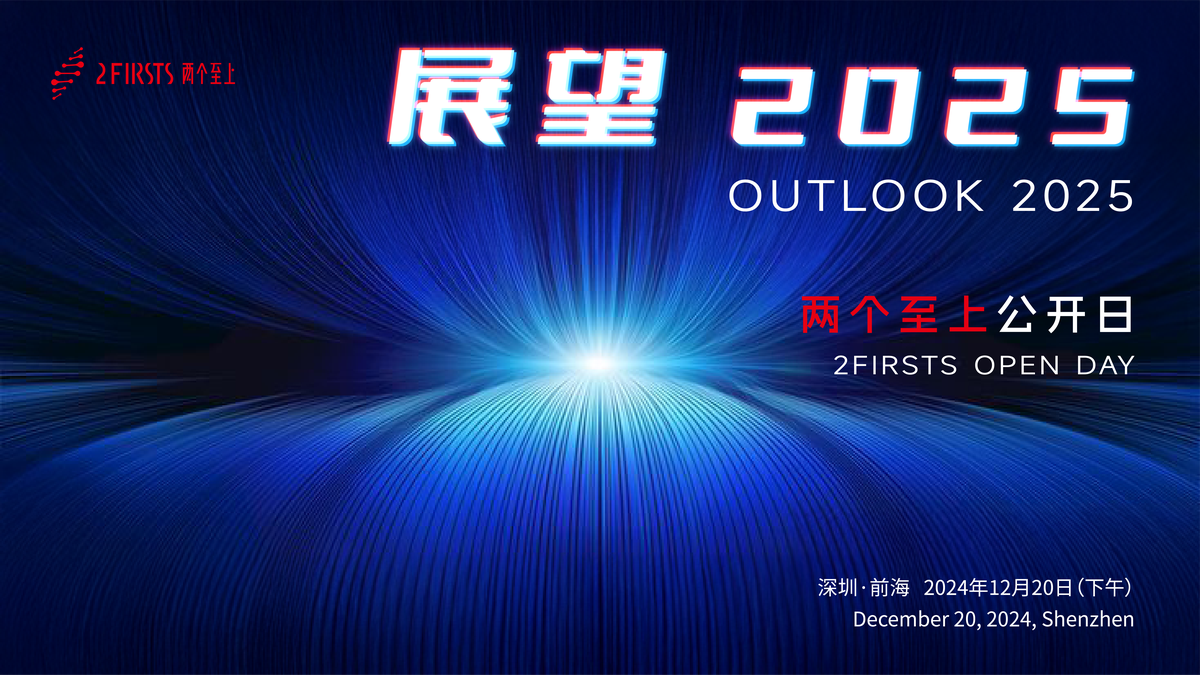 2FIRSTS 两个至上

展望 2025
OUTLOOK 2025

两个至上公开日
2FIRSTS OPEN DAY

深圳·前海 2024年12月20日（下午）
December 20, 2024, Shenzhen